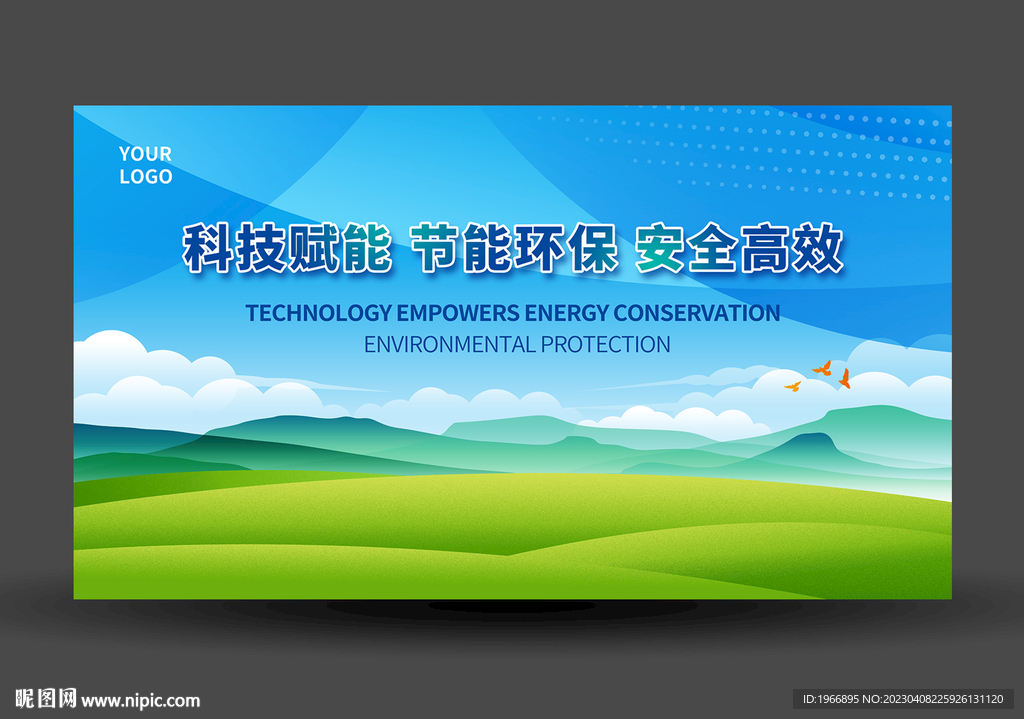 YOUR
LOGO

科技赋能 节能环保 安全高效

TECHNOLOGY EMPOWERS ENERGY CONSERVATION
ENVIRONMENTAL PROTECTION

昵图网 www.nipic.com

ID:1966895 NO:20230408225926131120